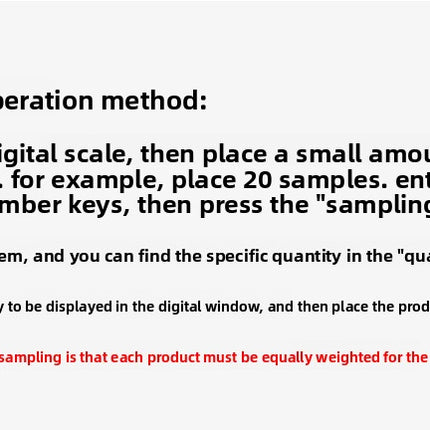 peration method:

igital scale, then place a small amou . for example, place 20 samples. ent mber keys, then press the "sampling

em, and you can find the specific quantity in the "qua

y to be displayed in the digital window, and then place the prod

sampling is that each product must be equally weighted for the